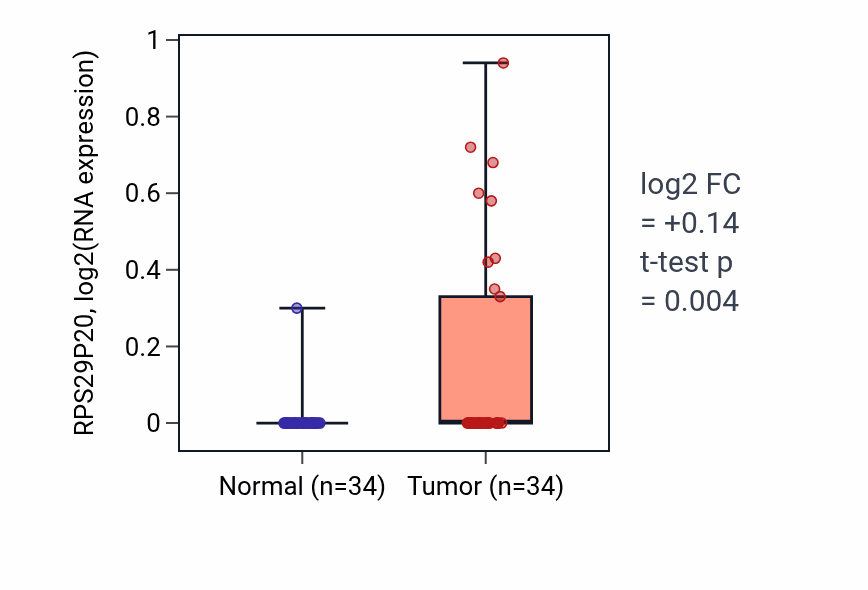 RPS29P20, log2(RNA expression)

1
0.8
0.6
0.4
0.2
0

Normal (n=34)
Tumor (n=34)

log2 FC
= +0.14
t-test p
= 0.004